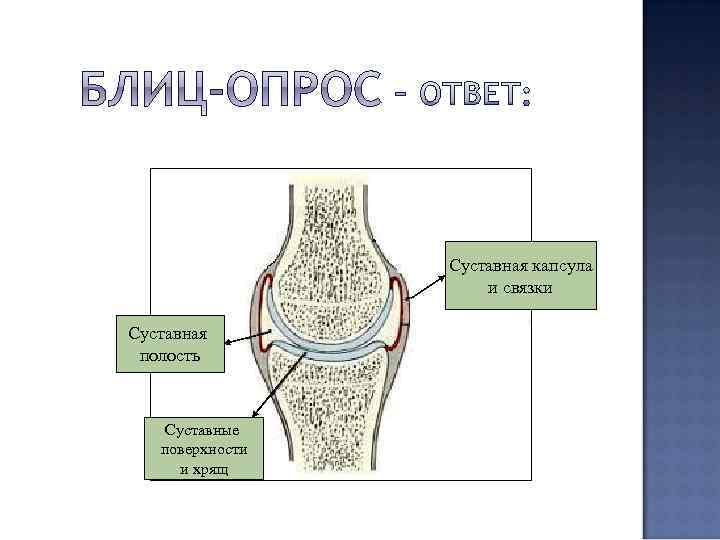 БЛИЦ-ОПРОС – ОТВЕТ:

Суставная капсула и связки

Суставная полость

Суставные поверхности и хрящ